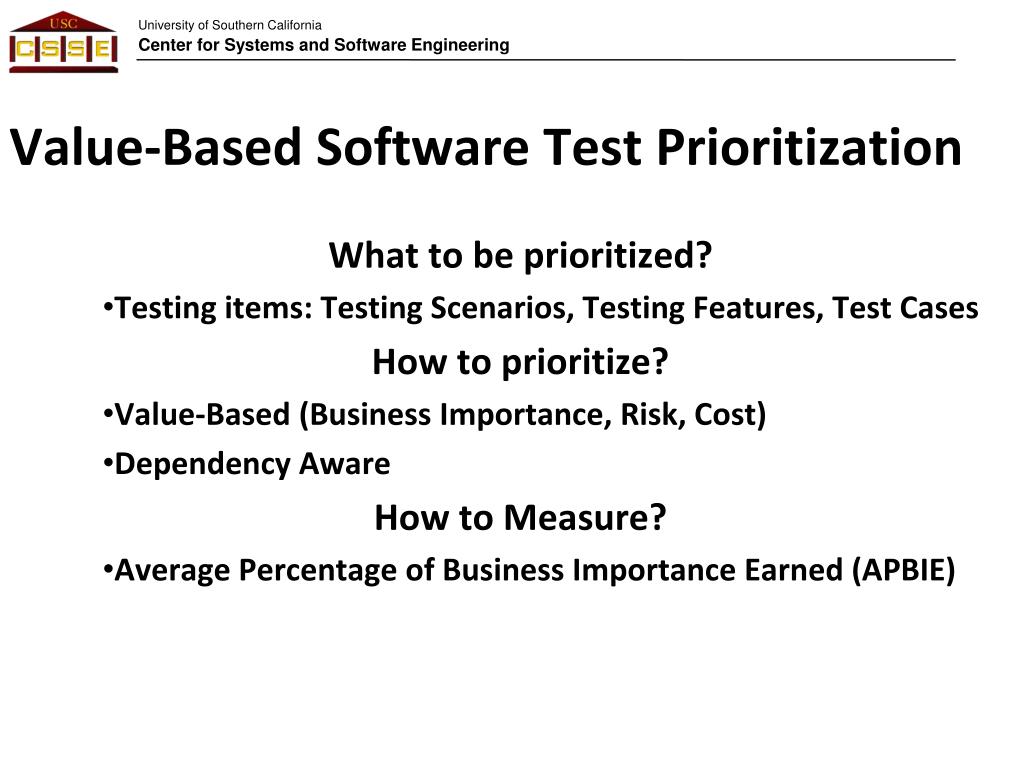 USC
CSSE

University of Southern California
Center for Systems and Software Engineering

Value-Based Software Test Prioritization

What to be prioritized?

•Testing items: Testing Scenarios, Testing Features, Test Cases

How to prioritize?

•Value-Based (Business Importance, Risk, Cost)

•Dependency Aware

How to Measure?

•Average Percentage of Business Importance Earned (APBIE)